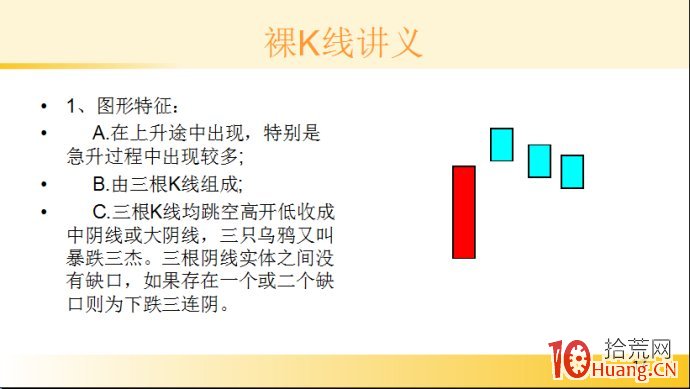 裸K线讲义

• 1、图形特征：

• A.在上升途中出现，特别是急升过程中出现较多;

• B.由三根K线组成;

• C.三根K线均跳空高开低收成中阴线或大阴线，三只乌鸦又叫暴跌三杰。三根阴线实体之间没有缺口，如果存在一个或二个缺口则为下跌三连阴。

10 拾荒网 Huang.CN